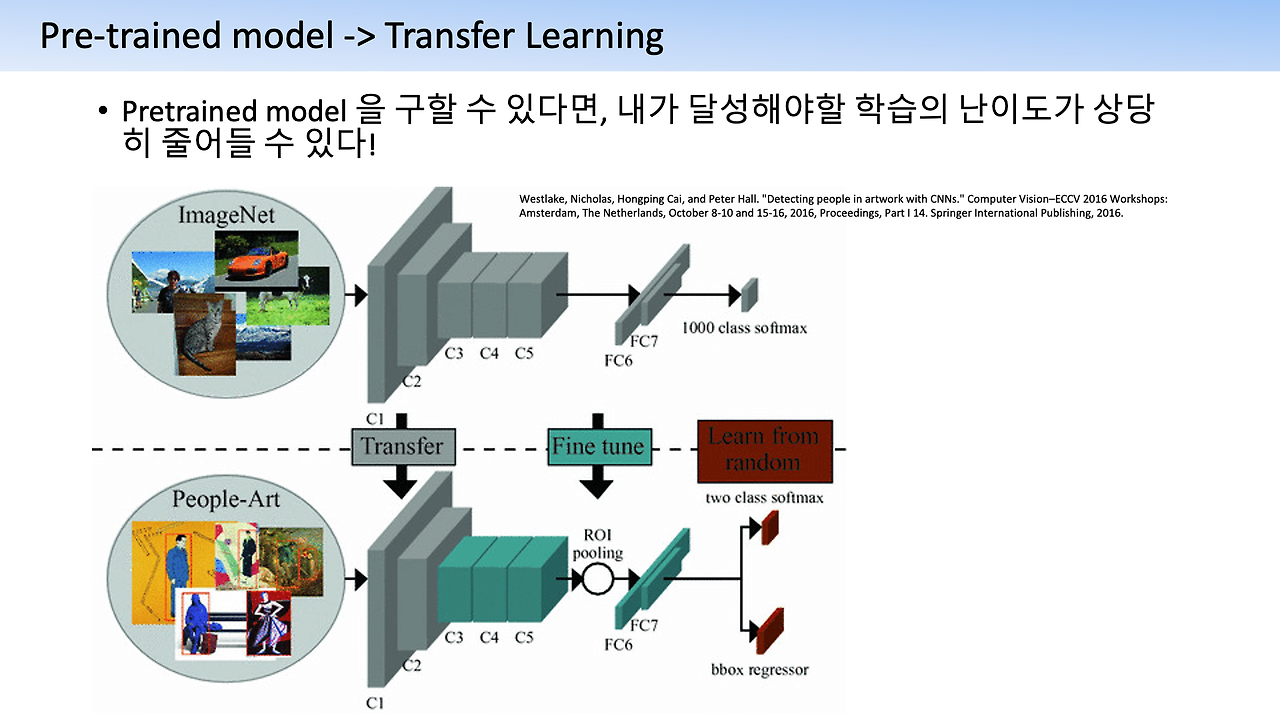 Pre-trained model -> Transfer Learning

• Pretrained model 을 구할 수 있다면, 내가 달성해야할 학습의 난이도가 상당히 줄어들 수 있다!

Westlake, Nicholas, Hongping Cai, and Peter Hall. "Detecting people in artwork with CNNs." Computer Vision–ECCV 2016 Workshops: Amsterdam, The Netherlands, October 8-10 and 15-16, 2016, Proceedings, Part I 14. Springer International Publishing, 2016.

ImageNet

C1
C2
C3 C4 C5
FC6
FC7
1000 class softmax

Transfer
Fine tune
Learn from random

People-Art

C1
C2
C3 C4 C5
ROI pooling
FC6
FC7
two class softmax
bbox regressor